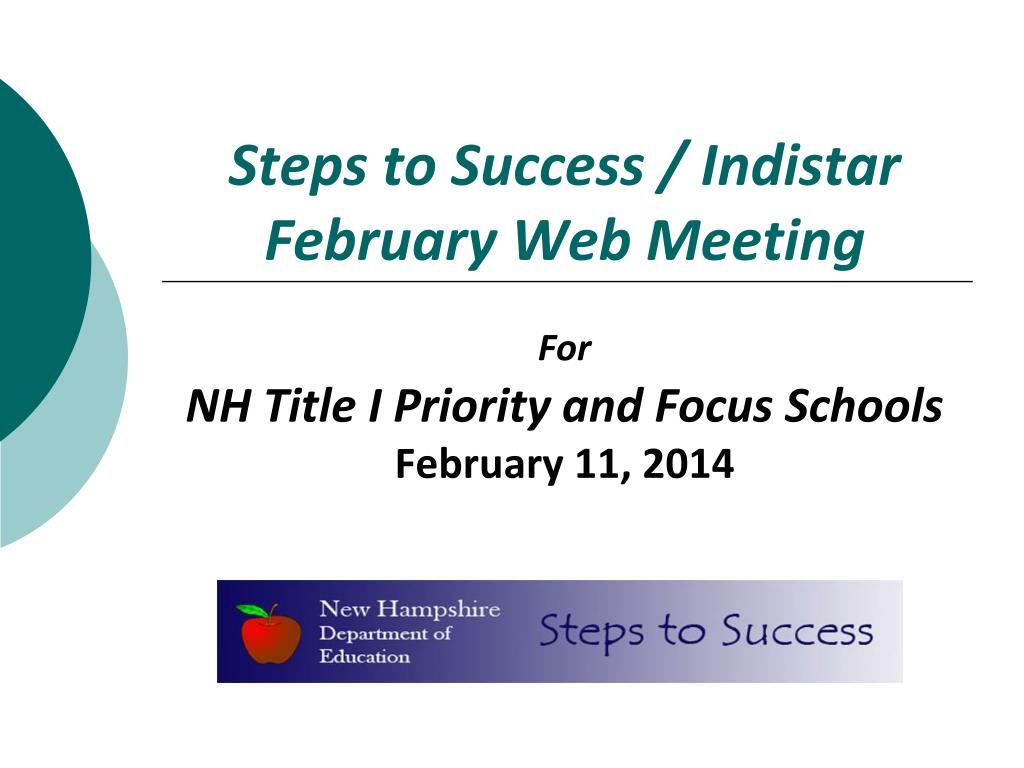 Steps to Success / Indistar February Web Meeting

For

NH Title I Priority and Focus Schools

February 11, 2014

New Hampshire Department of Education

Steps to Success